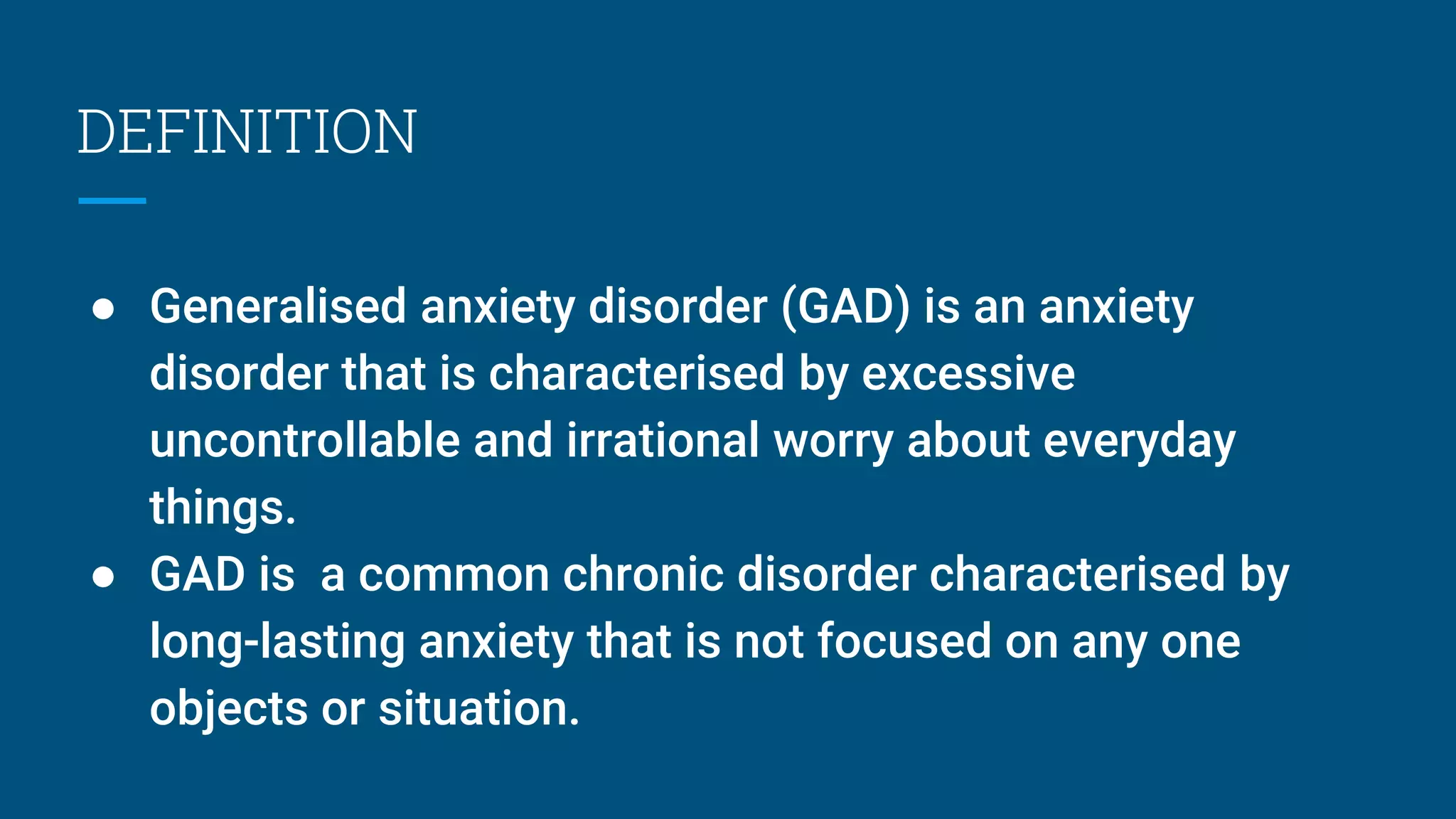 DEFINITION

● Generalised anxiety disorder (GAD) is an anxiety disorder that is characterised by excessive uncontrollable and irrational worry about everyday things.
● GAD is  a common chronic disorder characterised by long-lasting anxiety that is not focused on any one objects or situation.